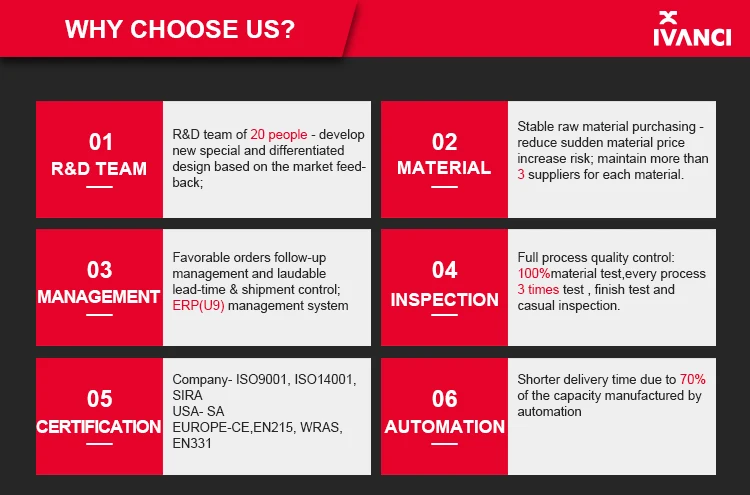 WHY CHOOSE US?

IVANCI

01
R&D TEAM

R&D team of 20 people - develop new special and differentiated design based on the market feedback;

02
MATERIAL

Stable raw material purchasing - reduce sudden material price increase risk; maintain more than 3 suppliers for each material.

03
MANAGEMENT

Favorable orders follow-up management and laudable lead-time & shipment control; ERP(U9) management system

04
INSPECTION

Full process quality control: 100%material test,every process 3 times test , finish test and casual inspection.

05
CERTIFICATION

Company- ISO9001, ISO14001, SIRA
USA- SA
EUROPE-CE,EN215, WRAS, EN331

06
AUTOMATION

Shorter delivery time due to 70% of the capacity manufactured by automation